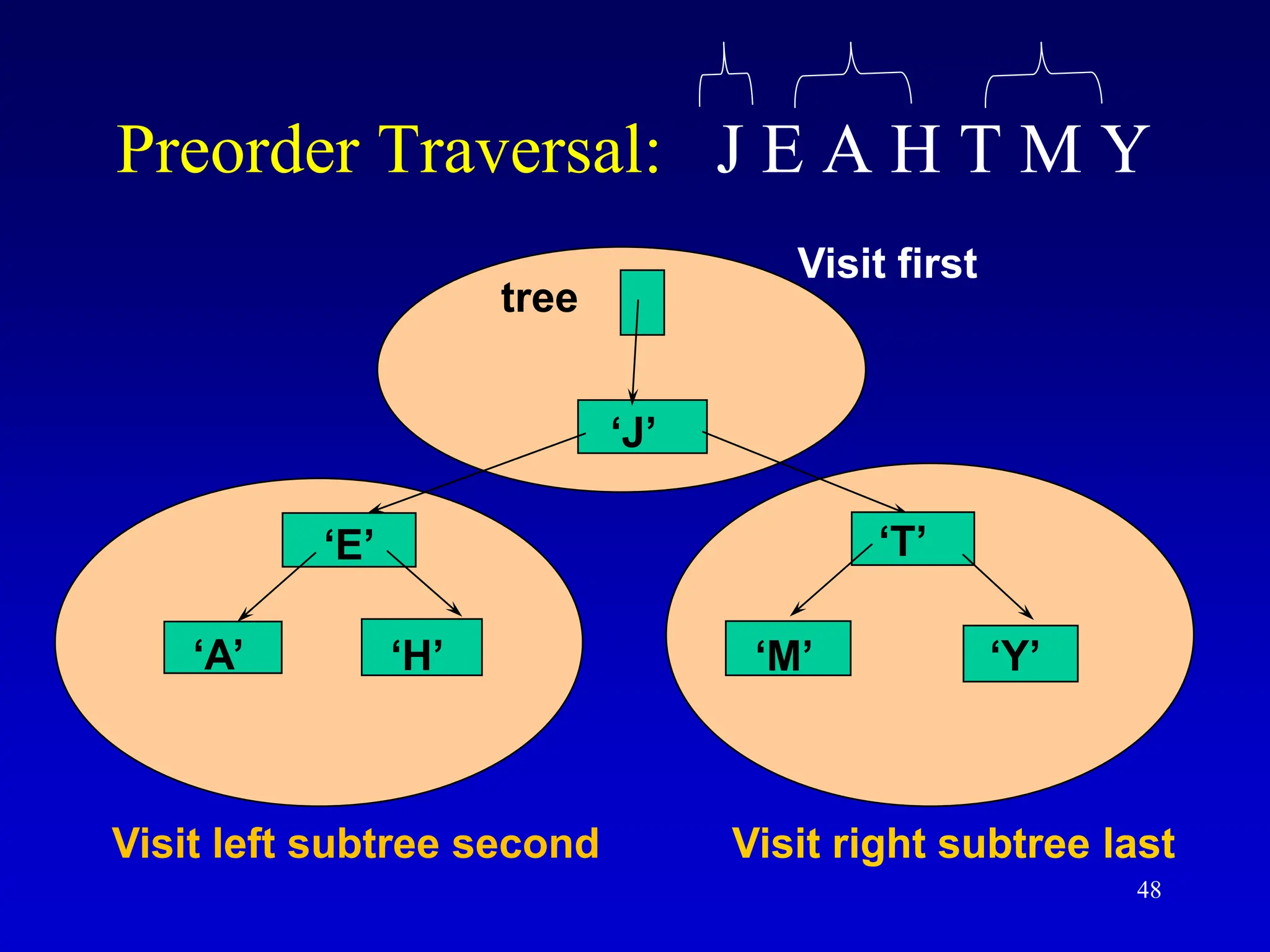 Preorder Traversal: J E A H T M Y

Visit first

tree

‘J’

‘E’

‘T’

‘A’

‘H’

‘M’

‘Y’

Visit left subtree second

Visit right subtree last

48